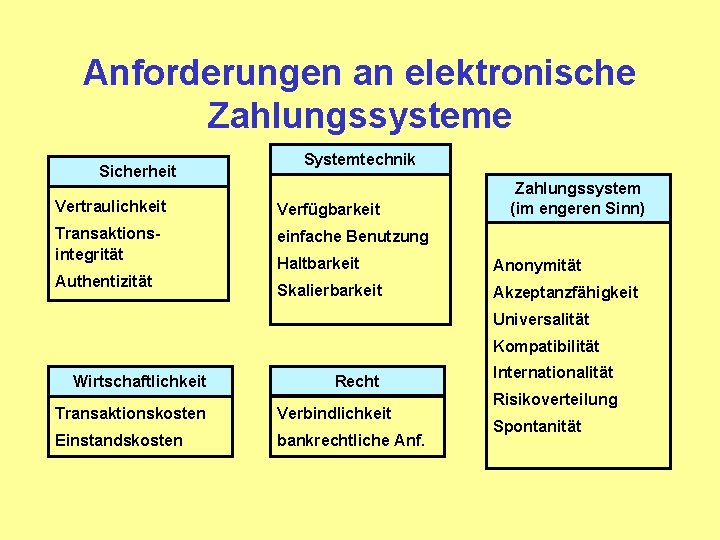 Anforderungen an elektronische Zahlungssysteme

Sicherheit

Vertraulichkeit

Transaktionsintegrität

Authentizität

Systemtechnik

Verfügbarkeit

einfache Benutzung

Haltbarkeit

Skalierbarkeit

Zahlungssystem (im engeren Sinn)

Anonymität

Akzeptanzfähigkeit

Universalität

Kompatibilität

Internationalität

Risikoverteilung

Spontanität

Wirtschaftlichkeit

Transaktionskosten

Einstandskosten

Recht

Verbindlichkeit

bankrechtliche Anf.